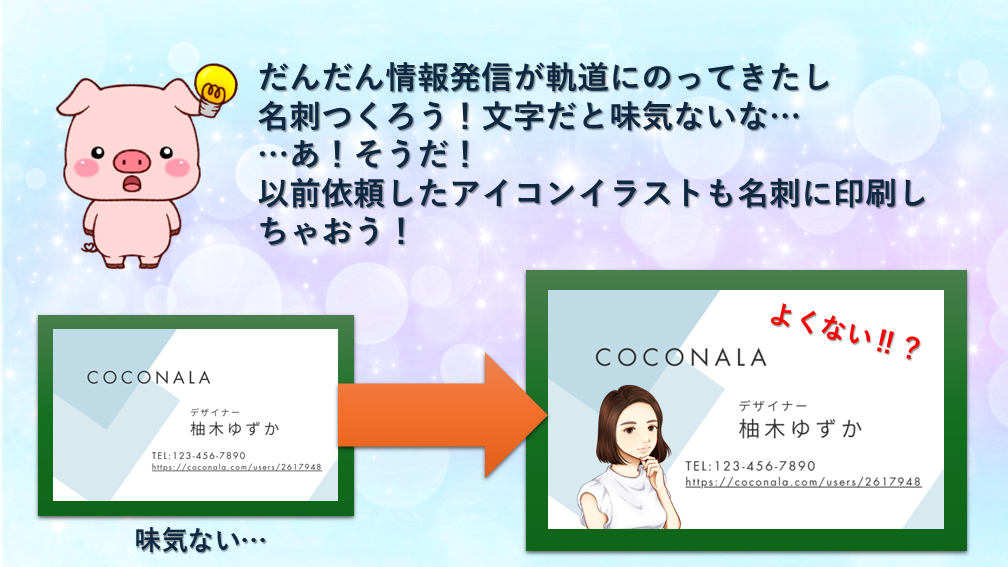 だんだん情報発信が軌道にのってきたし
名刺つくろう！文字だと味気ないな…
…あ！そうだ！
以前依頼したアイコンイラストも名刺に印刷しちゃおう！

COCONALA
デザイナー
柚木ゆずか
TEL:123-456-7890
https://coconala.com/users/2617948

味気ない…

よくない‼？

COCONALA
デザイナー
柚木ゆずか
TEL:123-456-7890
https://coconala.com/users/2617948